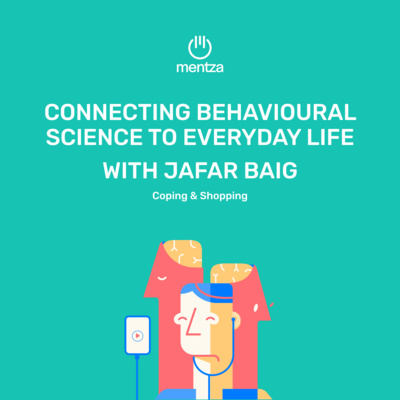 mentza

CONNECTING BEHAVIOURAL SCIENCE TO EVERYDAY LIFE

WITH JAFAR BAIG

Coping & Shopping